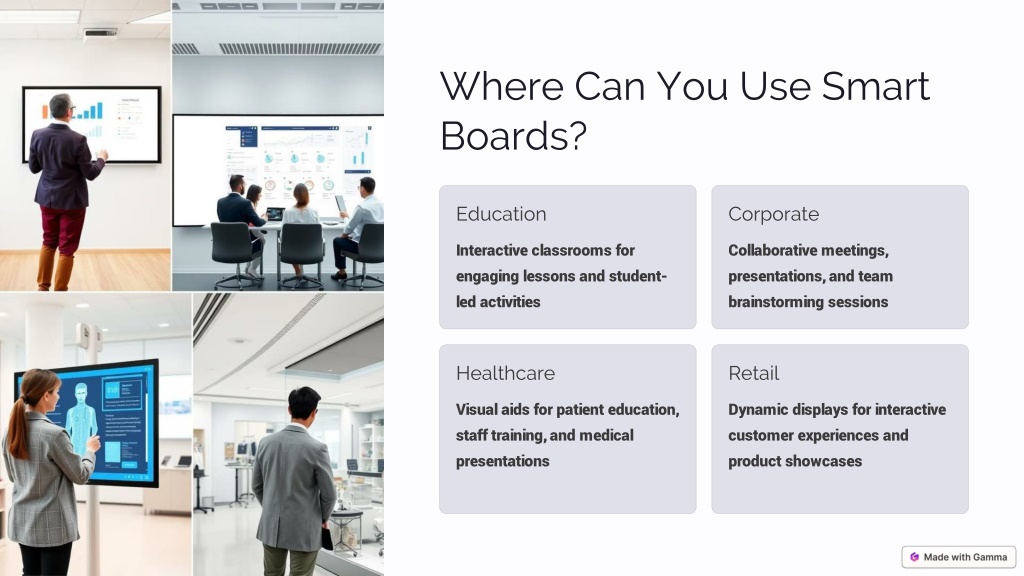 Where Can You Use Smart Boards?

Education

Interactive classrooms for engaging lessons and student-led activities

Corporate

Collaborative meetings, presentations, and team brainstorming sessions

Healthcare

Visual aids for patient education, staff training, and medical presentations

Retail

Dynamic displays for interactive customer experiences and product showcases

Made with Gamma